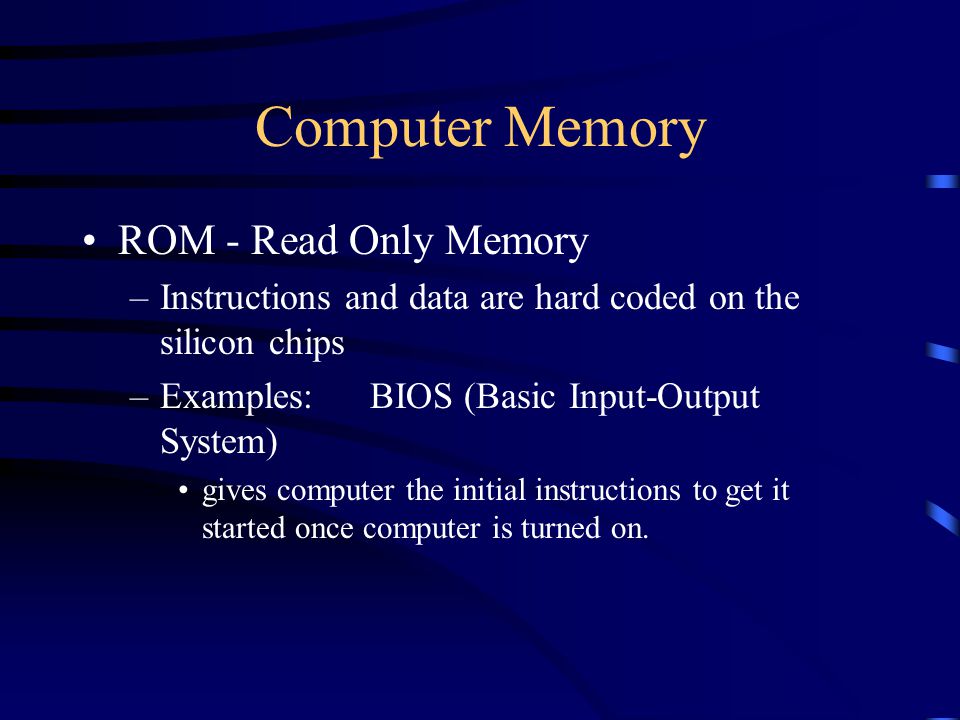 Computer Memory

• ROM - Read Only Memory

– Instructions and data are hard coded on the silicon chips

– Examples: BIOS (Basic Input-Output System)

• gives computer the initial instructions to get it started once computer is turned on.